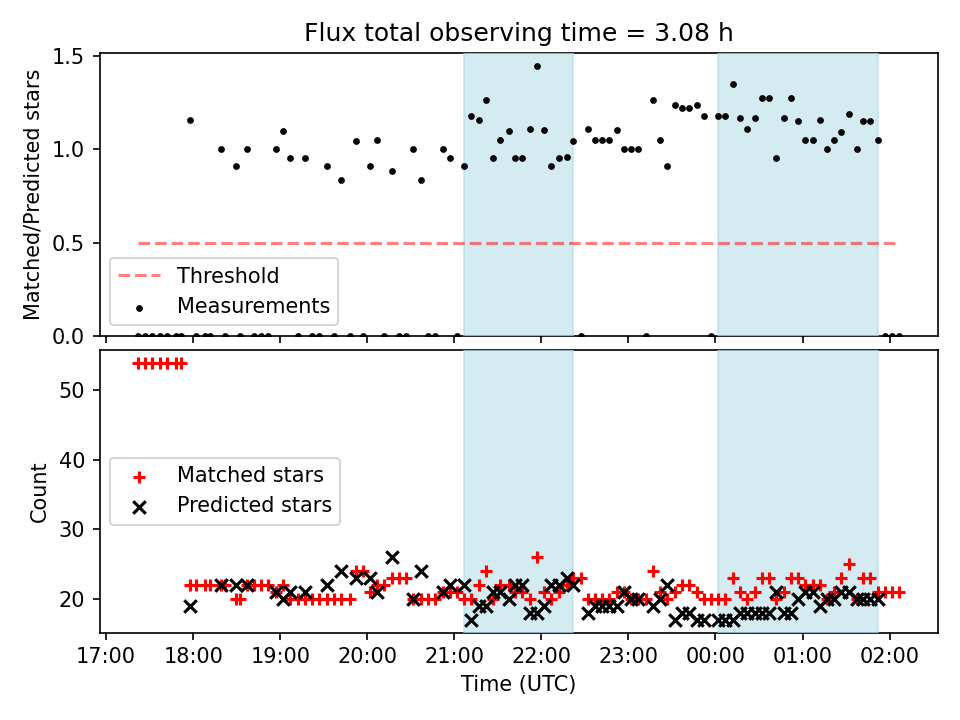 Flux total observing time = 3.08 h

Matched/Predicted stars

1.5
1.0
0.5
0.0

Threshold
Measurements

Count

50
40
30
20

Matched stars
Predicted stars

17:00 18:00 19:00 20:00 21:00 22:00 23:00 00:00 01:00 02:00

Time (UTC)